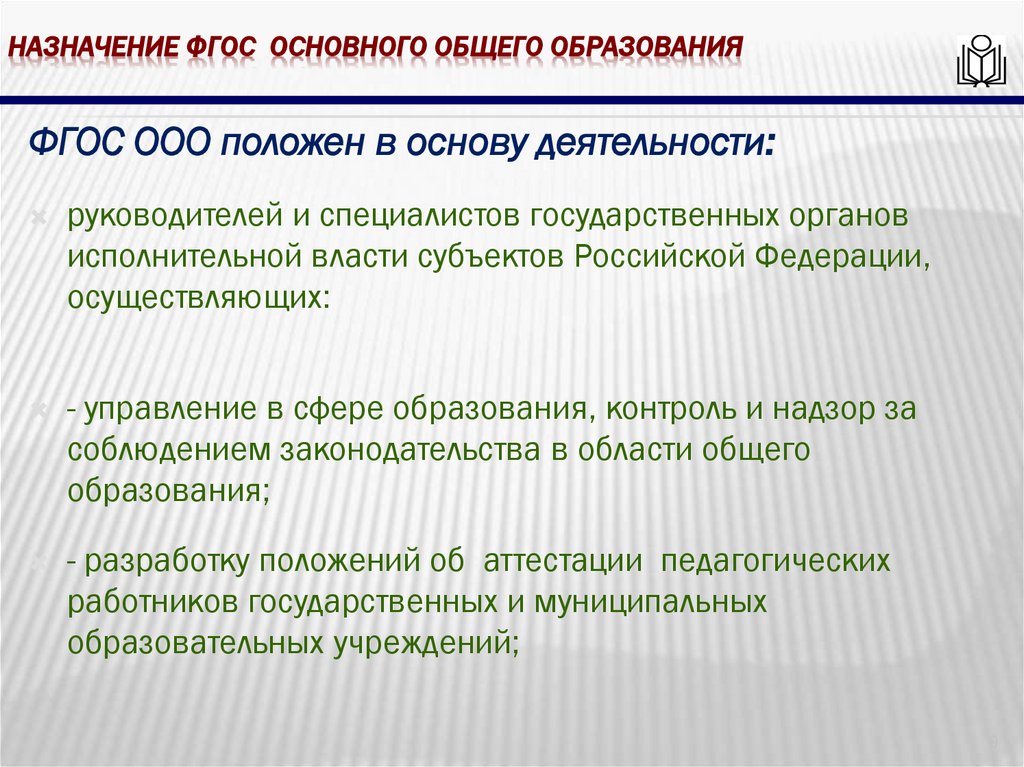 НАЗНАЧЕНИЕ ФГОС ОСНОВНОГО ОБЩЕГО ОБРАЗОВАНИЯ

ФГОС ООО положен в основу деятельности:

руководителей и специалистов государственных органов исполнительной власти субъектов Российской Федерации, осуществляющих:

- управление в сфере образования, контроль и надзор за соблюдением законодательства в области общего образования;

- разработку положений об аттестации педагогических работников государственных и муниципальных образовательных учреждений;

9